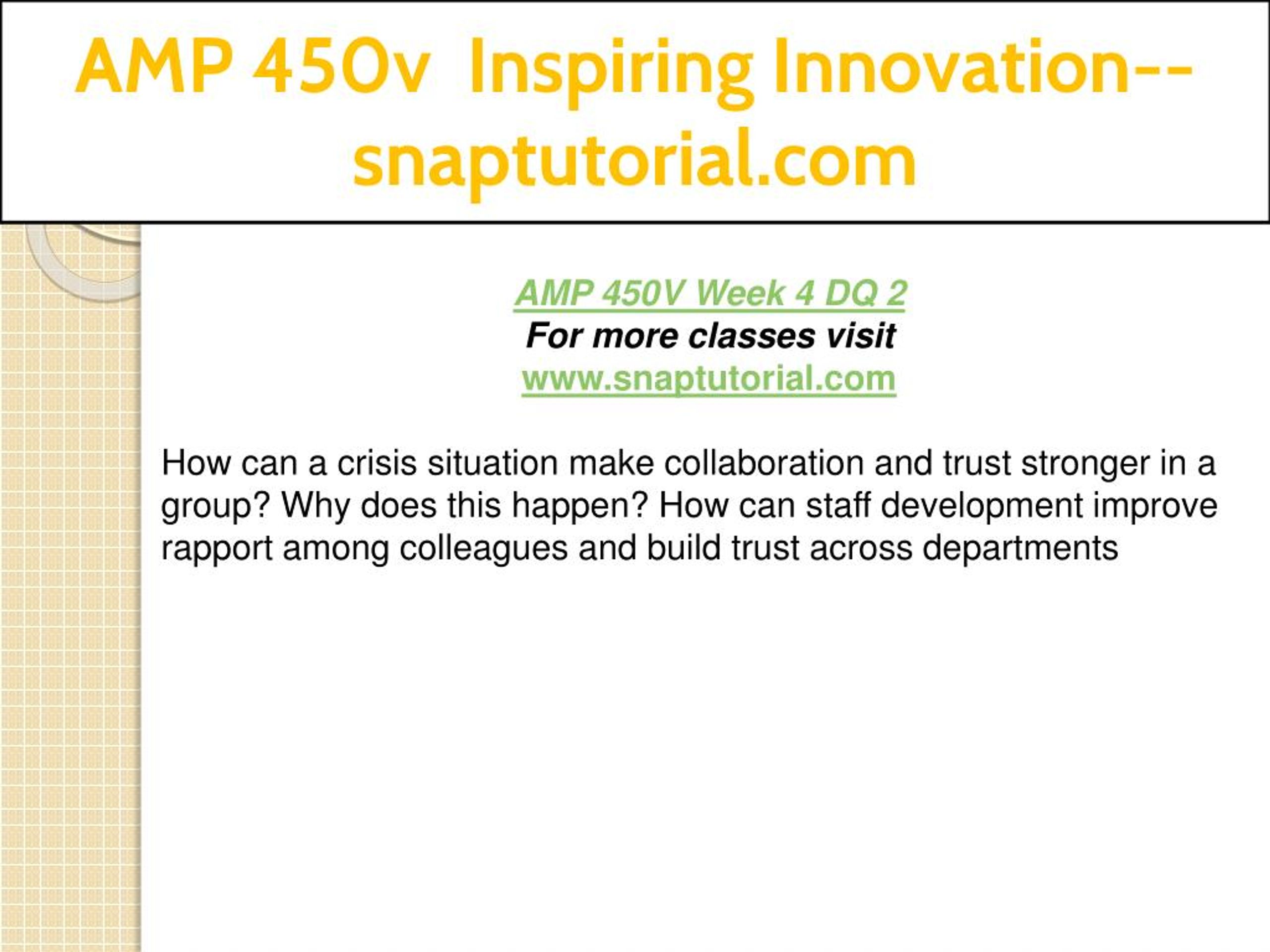 AMP 450v Inspiring Innovation--snaptutorial.com

AMP 450V Week 4 DQ 2
For more classes visit
www.snaptutorial.com

How can a crisis situation make collaboration and trust stronger in a group? Why does this happen? How can staff development improve rapport among colleagues and build trust across departments